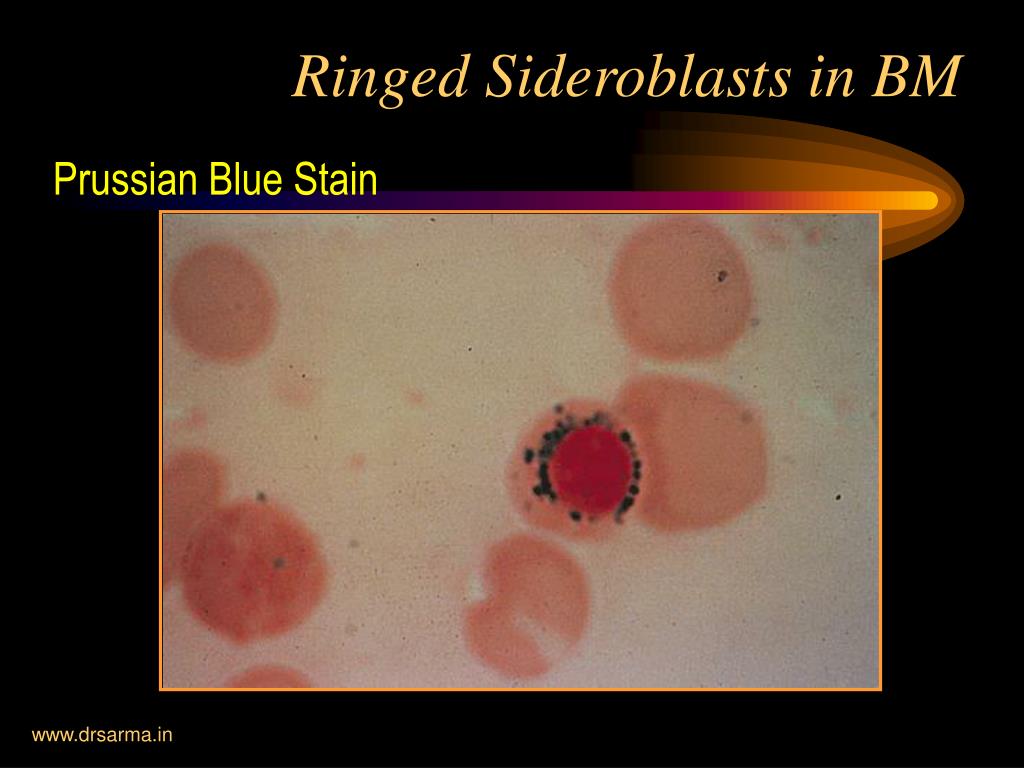 Ringed Sideroblasts in BM

Prussian Blue Stain

www.drsarma.in